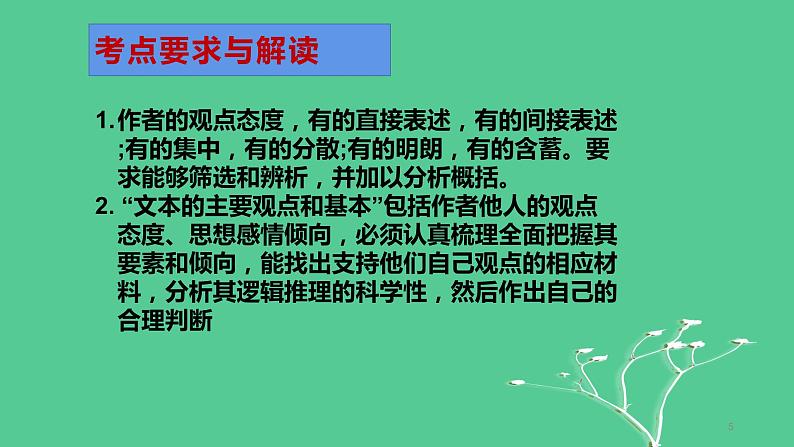 考点要求与解读

1.作者的观点态度，有的直接表述，有的间接表述;有的集中，有的分散;有的明朗，有的含蓄。要求能够筛选和辨析，并加以分析概括。

2. “文本的主要观点和基本”包括作者他人的观点态度、思想感情倾向，必须认真梳理全面把握其要素和倾向，能找出支持他们自己观点的相应材料，分析其逻辑推理的科学性，然后作出自己的合理判断

5